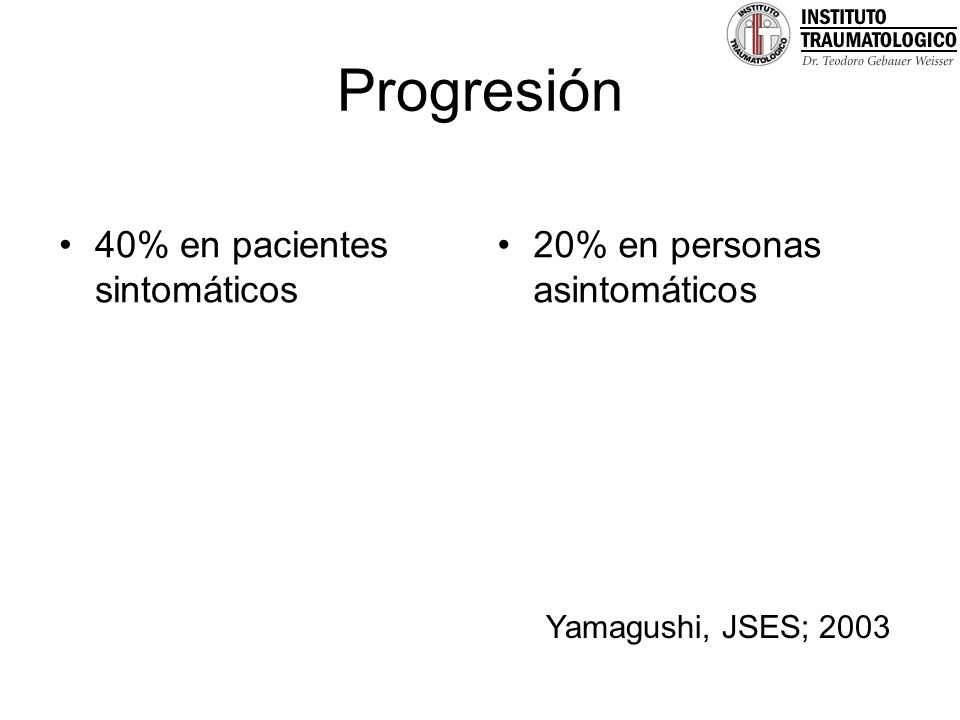 INSTITUTO TRAUMATOLOGICO
INSTITUTO
TRAUMATOLOGICO
Dr. Teodoro Gebauer Weisser

Progresión

• 40% en pacientes sintomáticos

• 20% en personas asintomáticos

Yamagushi, JSES; 2003